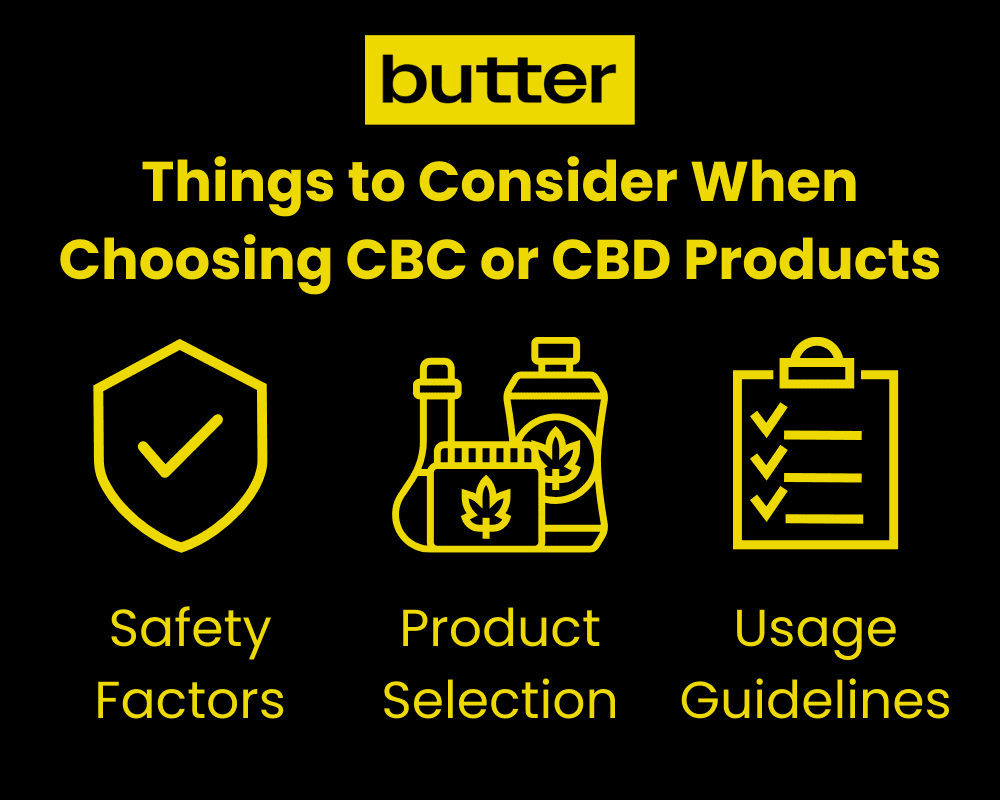 butter

Things to Consider When Choosing CBC or CBD Products

Safety Factors

Product Selection

Usage Guidelines